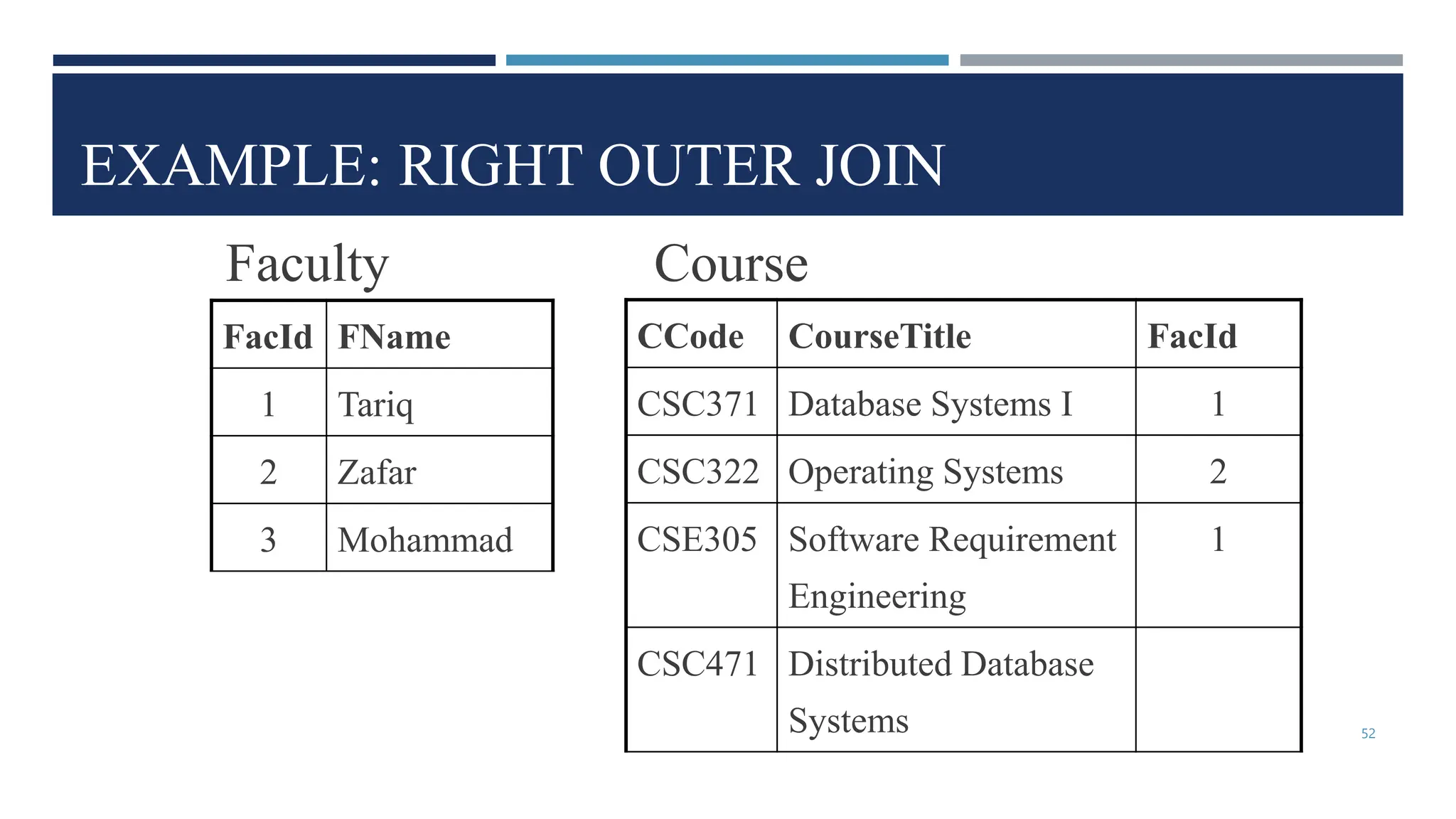 EXAMPLE: RIGHT OUTER JOIN

Faculty

| FacId | FName |
|---|---|
| 1 | Tariq |
| 2 | Zafar |
| 3 | Mohammad |

Course

| CCode | CourseTitle | FacId |
|---|---|---|
| CSC371 | Database Systems I | 1 |
| CSC322 | Operating Systems | 2 |
| CSE305 | Software Requirement Engineering | 1 |
| CSC471 | Distributed Database Systems | |

52